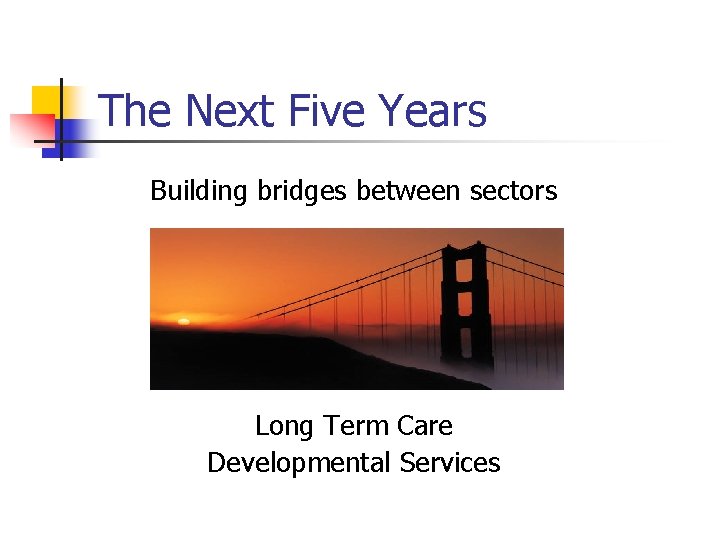 The Next Five Years

Building bridges between sectors

Long Term Care
Developmental Services